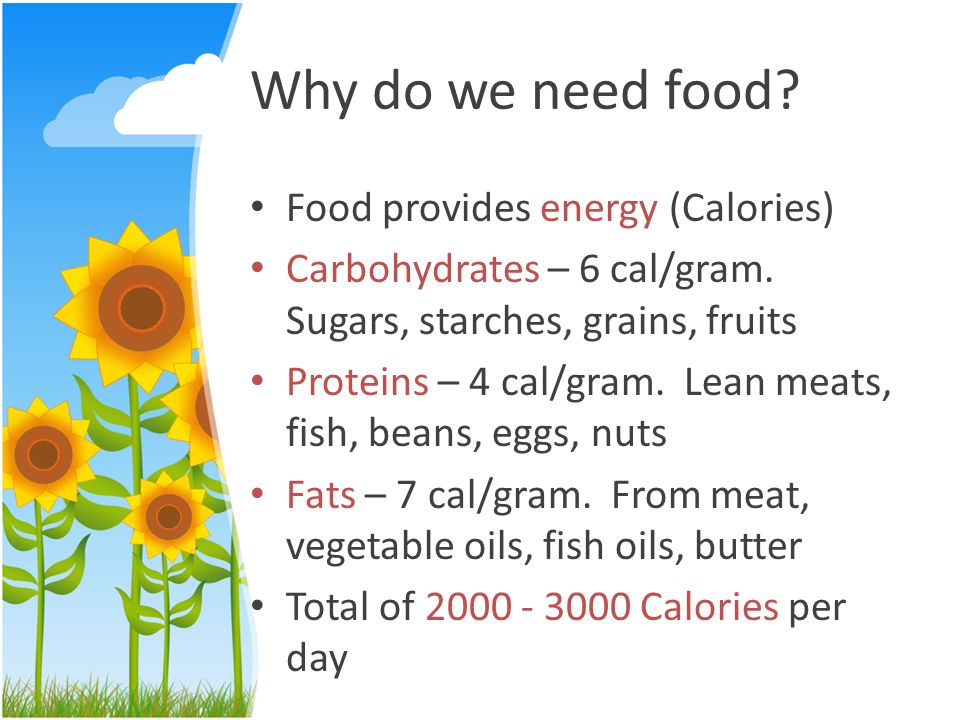 Why do we need food?

• Food provides energy (Calories)
• Carbohydrates – 6 cal/gram. Sugars, starches, grains, fruits
• Proteins – 4 cal/gram. Lean meats, fish, beans, eggs, nuts
• Fats – 7 cal/gram. From meat, vegetable oils, fish oils, butter
• Total of 2000 - 3000 Calories per day